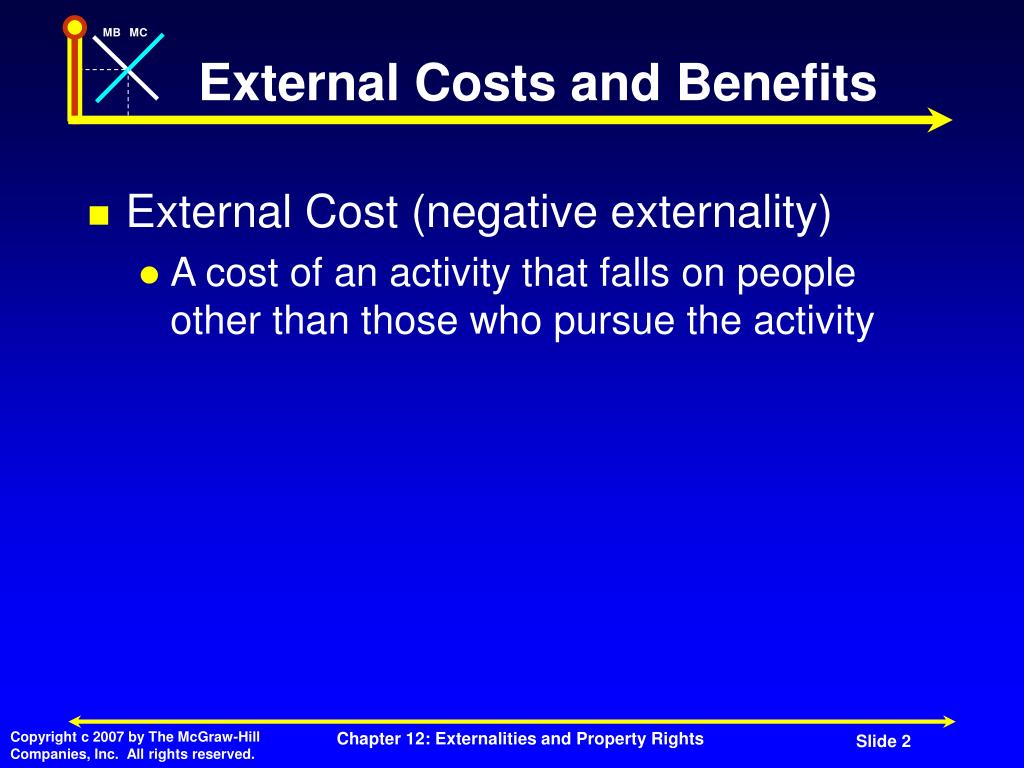 MB MC

External Costs and Benefits

External Cost (negative externality)

A cost of an activity that falls on people other than those who pursue the activity

Copyright c 2007 by The McGraw-Hill Companies, Inc. All rights reserved.

Chapter 12: Externalities and Property Rights

Slide 2